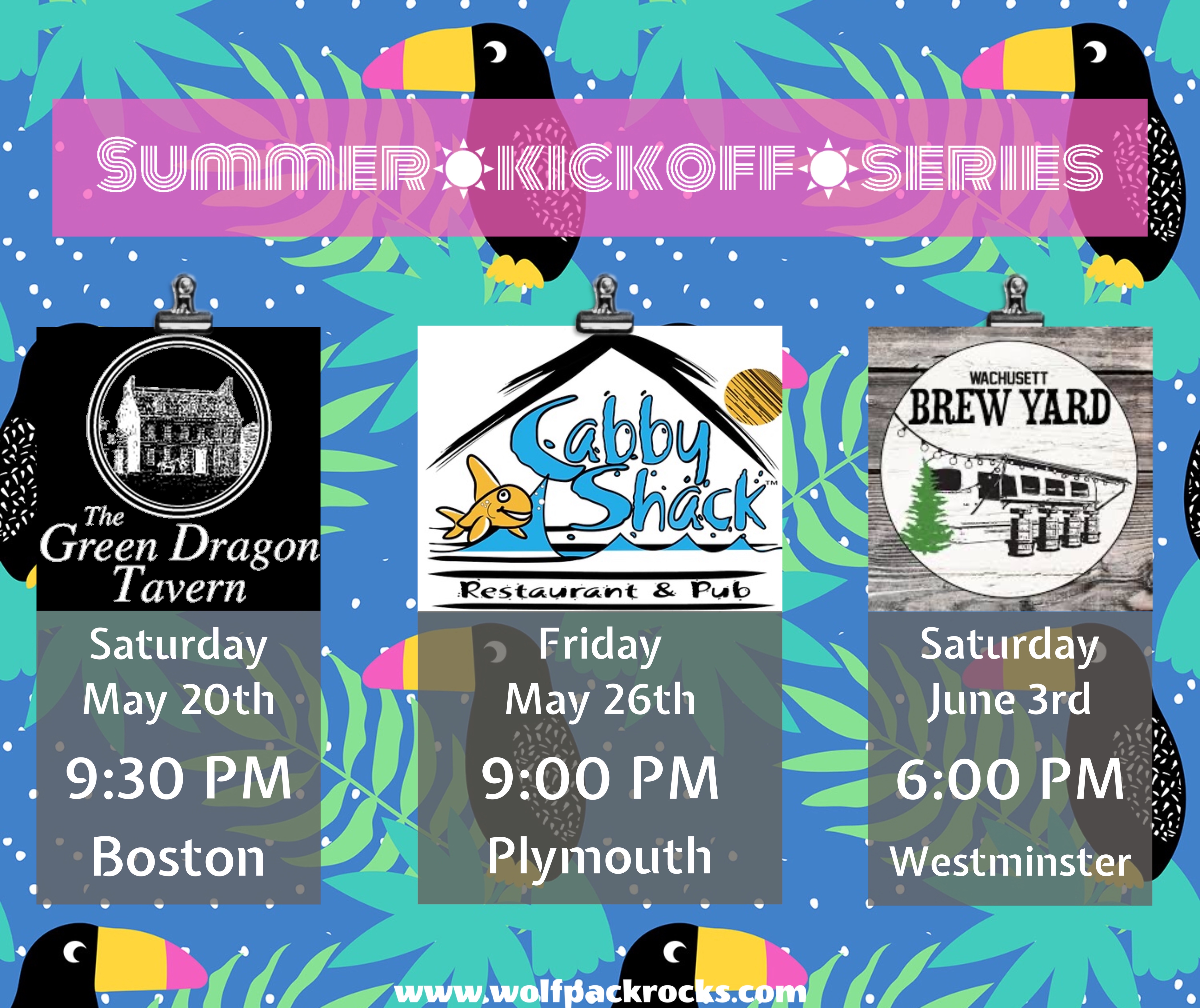 SUMMER KICKOFF SERIES

The Green Dragon Tavern

Saturday May 20th

9:30 PM

Boston

Cabby Shack™

Restaurant & Pub

Friday May 26th

9:00 PM

Plymouth

WACHUSETT BREW YARD

Saturday June 3rd

6:00 PM

Westminster

www.wolfpackrocks.com